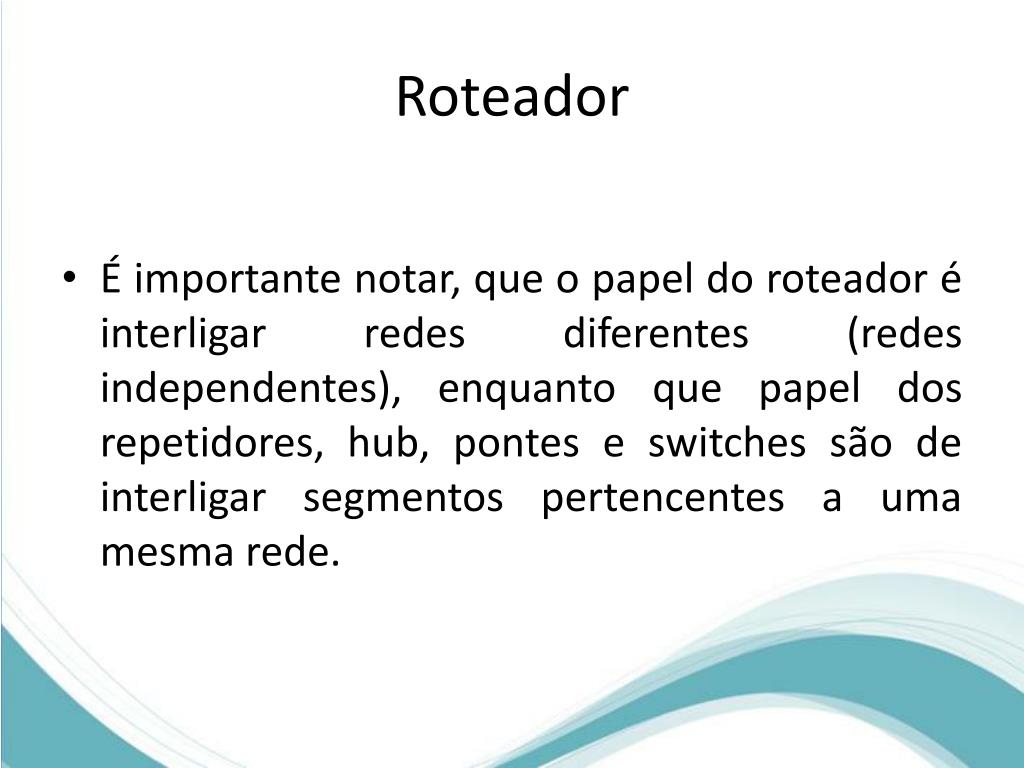 Roteador

• É importante notar, que o papel do roteador é interligar redes diferentes (redes independentes), enquanto que papel dos repetidores, hub, pontes e switches são de interligar segmentos pertencentes a uma mesma rede.